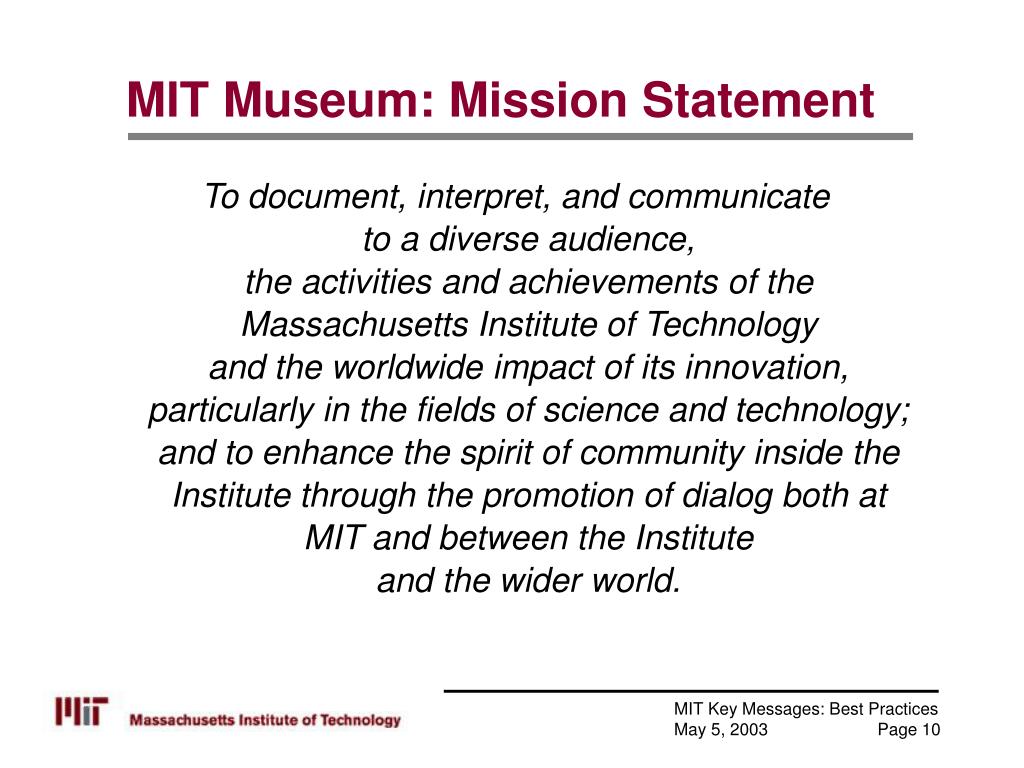 MIT Museum: Mission Statement

To document, interpret, and communicate to a diverse audience, the activities and achievements of the Massachusetts Institute of Technology and the worldwide impact of its innovation, particularly in the fields of science and technology; and to enhance the spirit of community inside the Institute through the promotion of dialog both at MIT and between the Institute and the wider world.

MIT Massachusetts Institute of Technology

MIT Key Messages: Best Practices
May 5, 2003 Page 10